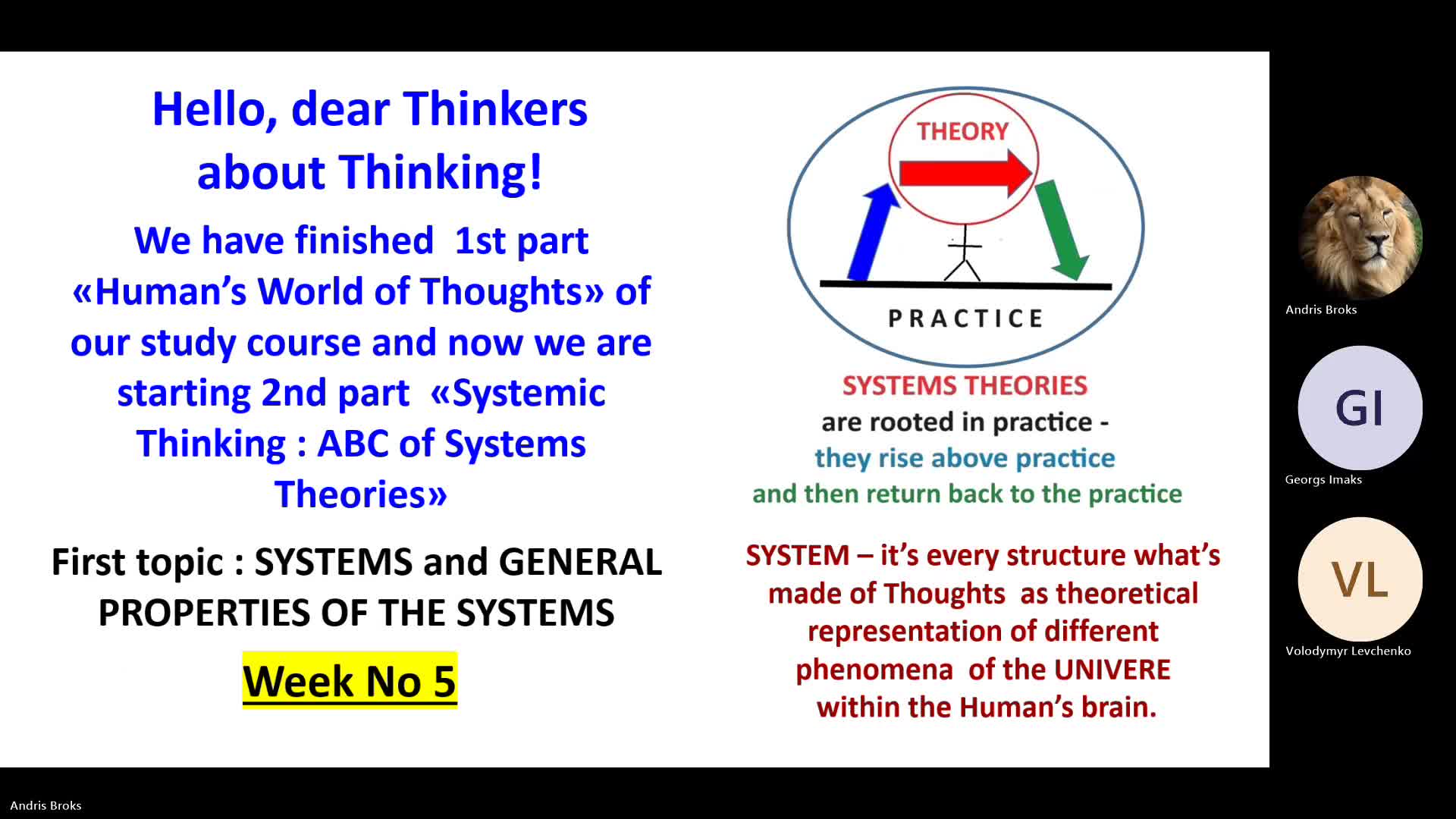 Hello, dear Thinkers about Thinking!

We have finished 1st part «Human's World of Thoughts» of our study course and now we are starting 2nd part «Systemic Thinking : ABC of Systems Theories»

First topic : SYSTEMS and GENERAL PROPERTIES OF THE SYSTEMS

Week No 5

THEORY

PRACTICE

SYSTEMS THEORIES are rooted in practice - they rise above practice and then return back to the practice

SYSTEM – it's every structure what's made of Thoughts as theoretical representation of different phenomena of the UNIVERE within the Human's brain.

Andris Broks

GI

Georgs Imaks

VL

Volodymyr Levchenko

Andris Broks